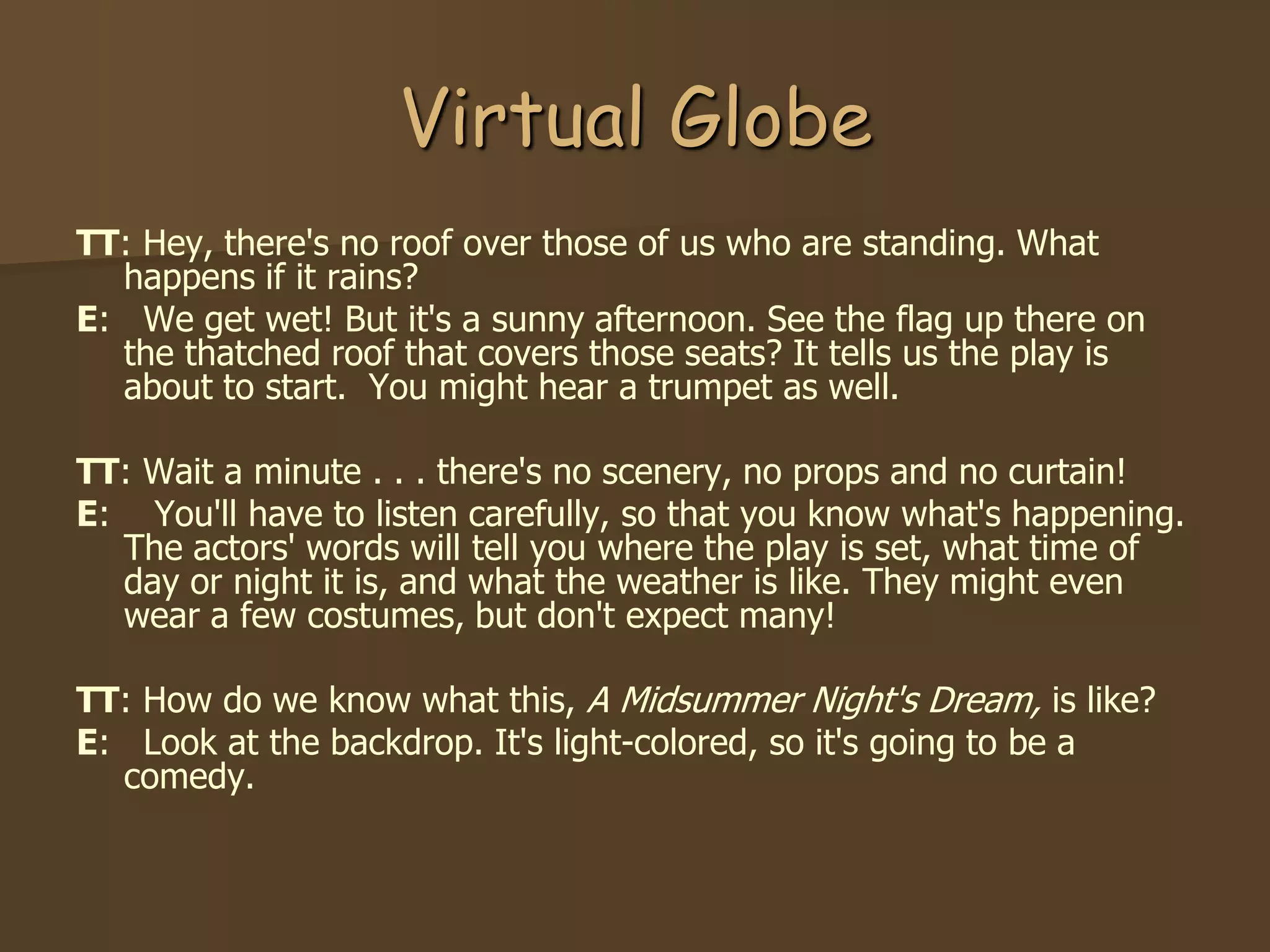 Virtual Globe

TT: Hey, there's no roof over those of us who are standing. What happens if it rains?
E: We get wet! But it's a sunny afternoon. See the flag up there on the thatched roof that covers those seats? It tells us the play is about to start. You might hear a trumpet as well.

TT: Wait a minute . . . there's no scenery, no props and no curtain!
E: You'll have to listen carefully, so that you know what's happening. The actors' words will tell you where the play is set, what time of day or night it is, and what the weather is like. They might even wear a few costumes, but don't expect many!

TT: How do we know what this, A Midsummer Night's Dream, is like?
E: Look at the backdrop. It's light-colored, so it's going to be a comedy.